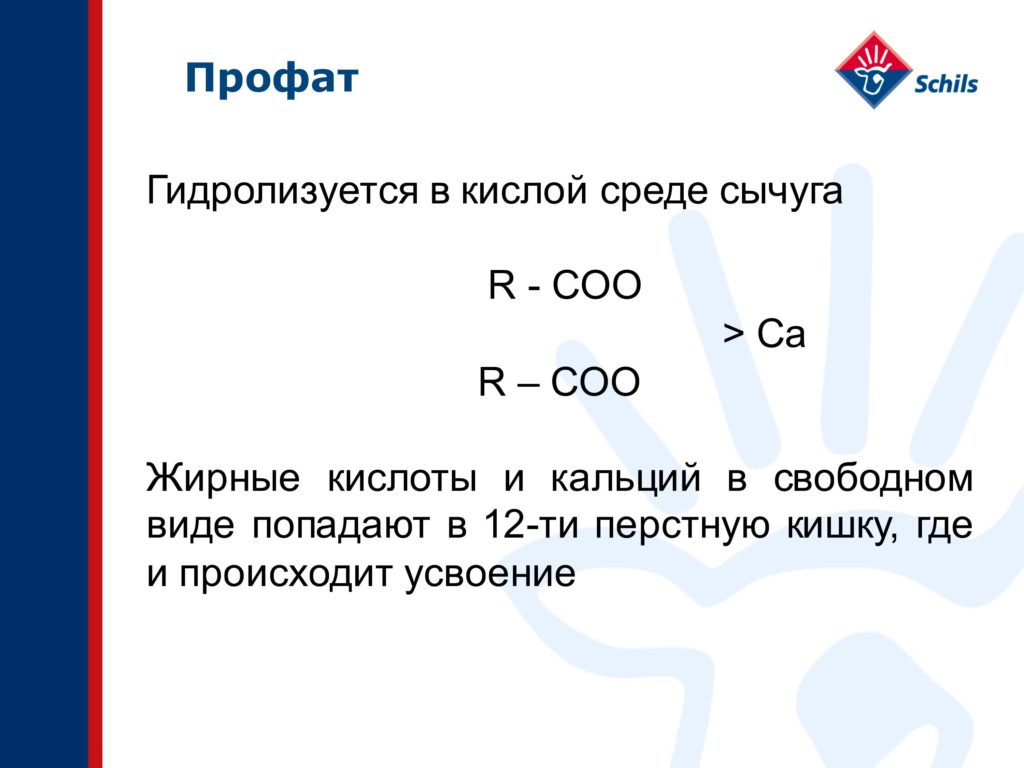 Профат

Schils

Гидролизуется в кислой среде сычуга

R - COO

> Ca

R – COO

Жирные кислоты и кальций в свободном виде попадают в 12-ти перстную кишку, где и происходит усвоение